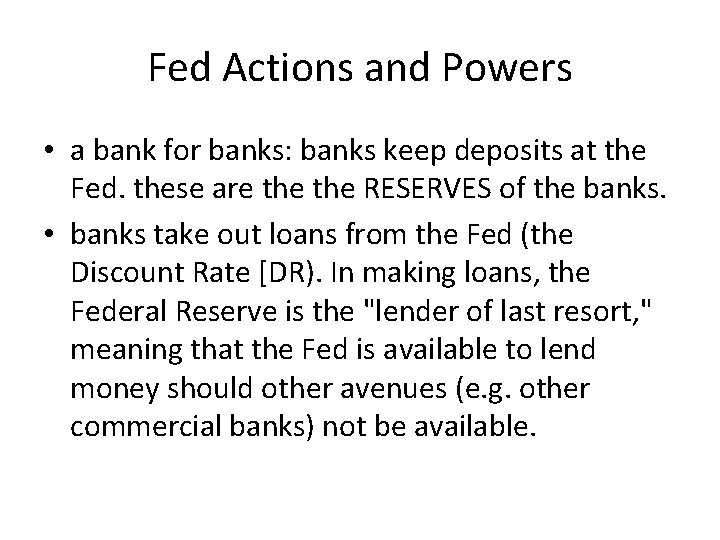 Fed Actions and Powers

• a bank for banks: banks keep deposits at the Fed. these are the the RESERVES of the banks.

• banks take out loans from the Fed (the Discount Rate [DR). In making loans, the Federal Reserve is the "lender of last resort," meaning that the Fed is available to lend money should other avenues (e.g. other commercial banks) not be available.